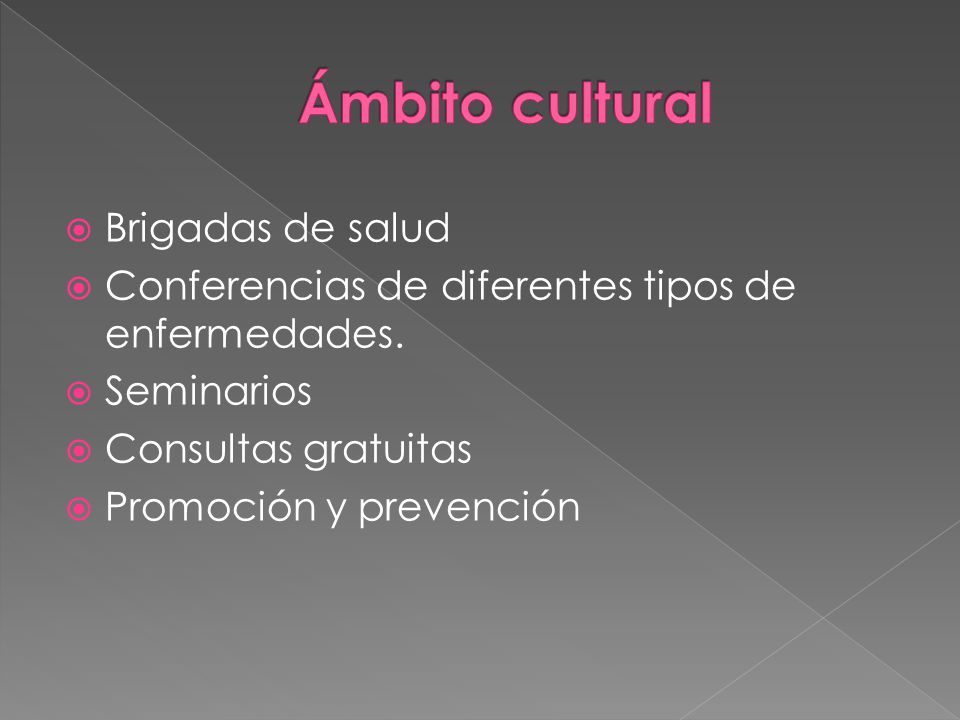 Ámbito cultural

- Brigadas de salud
- Conferencias de diferentes tipos de enfermedades.
- Seminarios
- Consultas gratuitas
- Promoción y prevención